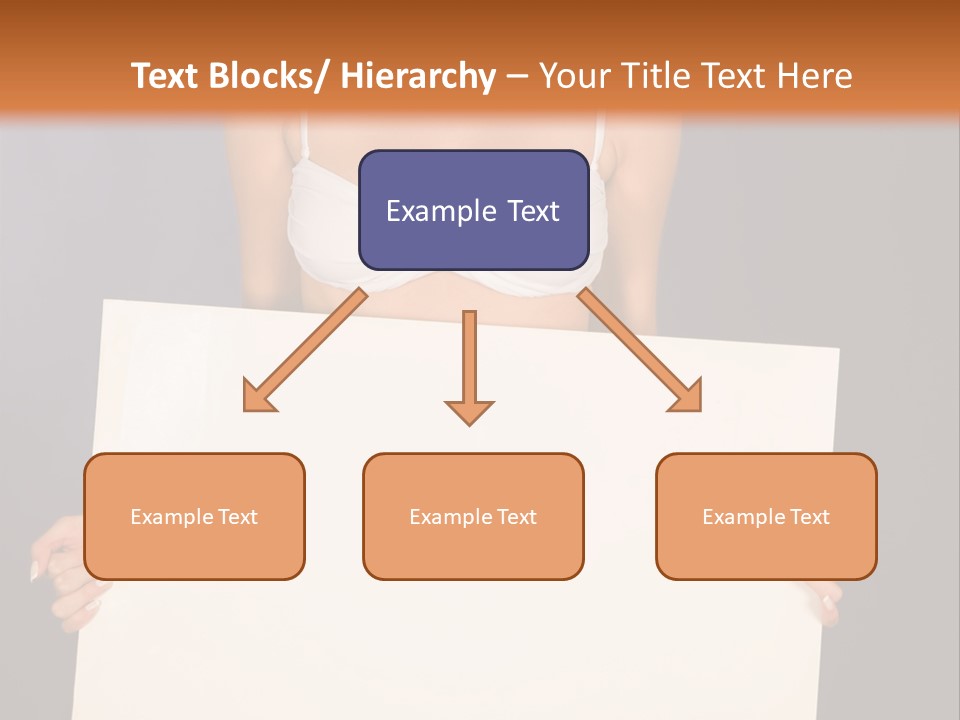 Text Blocks/ Hierarchy – Your Title Text Here

Example Text

Example Text

Example Text

Example Text